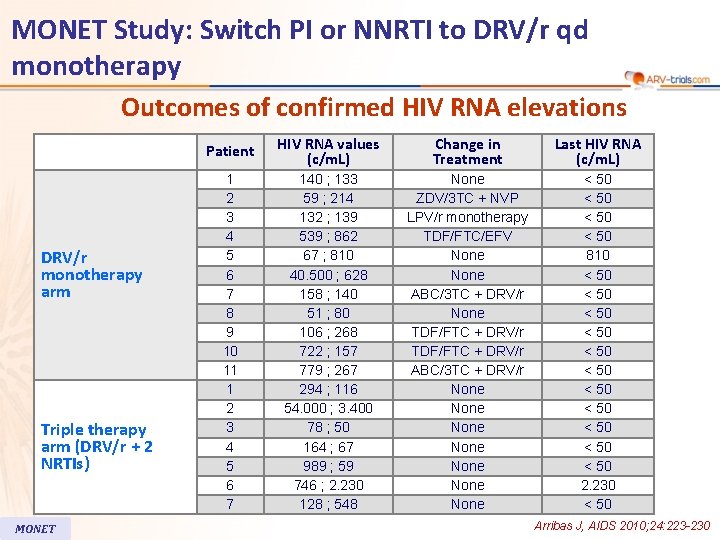 MONET Study: Switch PI or NNRTI to DRV/r qd monotherapy

ARV-trials.com

Outcomes of confirmed HIV RNA elevations

| | Patient | HIV RNA values (c/mL) | Change in Treatment | Last HIV RNA (c/mL) |
|---|---|---|---|---|
| DRV/r monotherapy arm | 1 | 140 ; 133 | None | < 50 |
| | 2 | 59 ; 214 | ZDV/3TC + NVP | < 50 |
| | 3 | 132 ; 139 | LPV/r monotherapy | < 50 |
| | 4 | 539 ; 862 | TDF/FTC/EFV | < 50 |
| | 5 | 67 ; 810 | None | 810 |
| | 6 | 40.500 ; 628 | None | < 50 |
| | 7 | 158 ; 140 | ABC/3TC + DRV/r | < 50 |
| | 8 | 51 ; 80 | None | < 50 |
| | 9 | 106 ; 268 | TDF/FTC + DRV/r | < 50 |
| | 10 | 722 ; 157 | TDF/FTC + DRV/r | < 50 |
| | 11 | 779 ; 267 | ABC/3TC + DRV/r | < 50 |
| Triple therapy arm (DRV/r + 2 NRTIs) | 1 | 294 ; 116 | None | < 50 |
| | 2 | 54.000 ; 3.400 | None | < 50 |
| | 3 | 78 ; 50 | None | < 50 |
| | 4 | 164 ; 67 | None | < 50 |
| | 5 | 989 ; 59 | None | < 50 |
| | 6 | 746 ; 2.230 | None | 2.230 |
| | 7 | 128 ; 548 | None | < 50 |

MONET

Arribas J, AIDS 2010;24:223-230